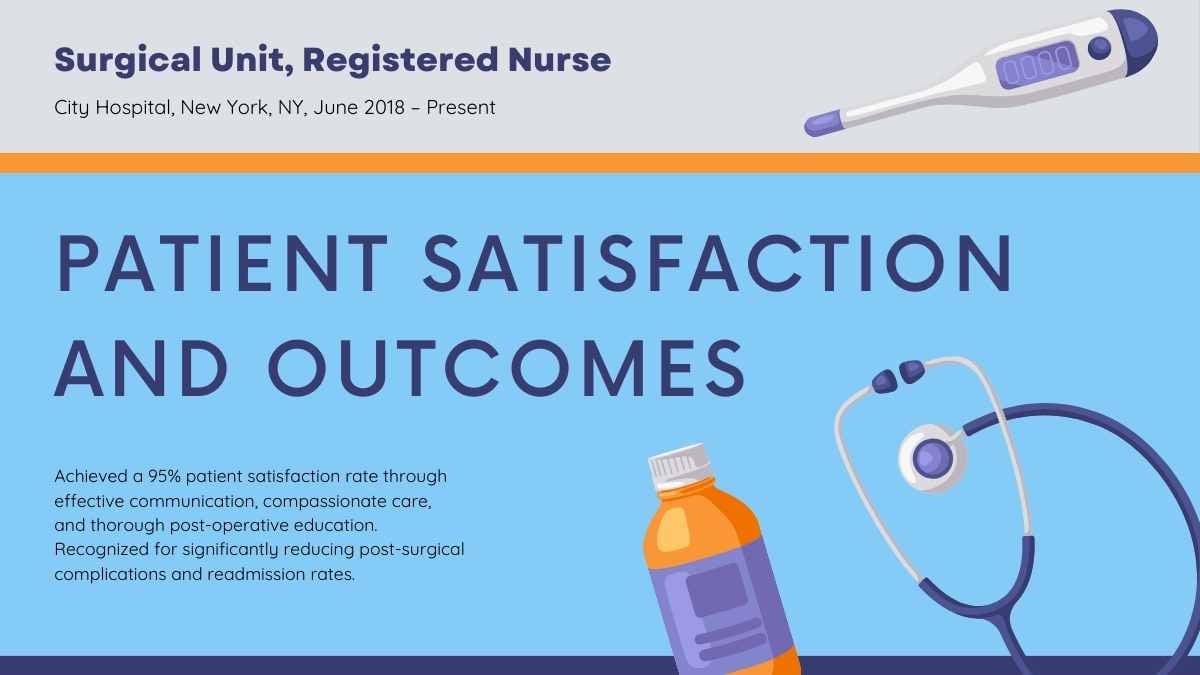 Surgical Unit, Registered Nurse

City Hospital, New York, NY, June 2018 – Present

PATIENT SATISFACTION AND OUTCOMES

Achieved a 95% patient satisfaction rate through effective communication, compassionate care, and thorough post-operative education. Recognized for significantly reducing post-surgical complications and readmission rates.